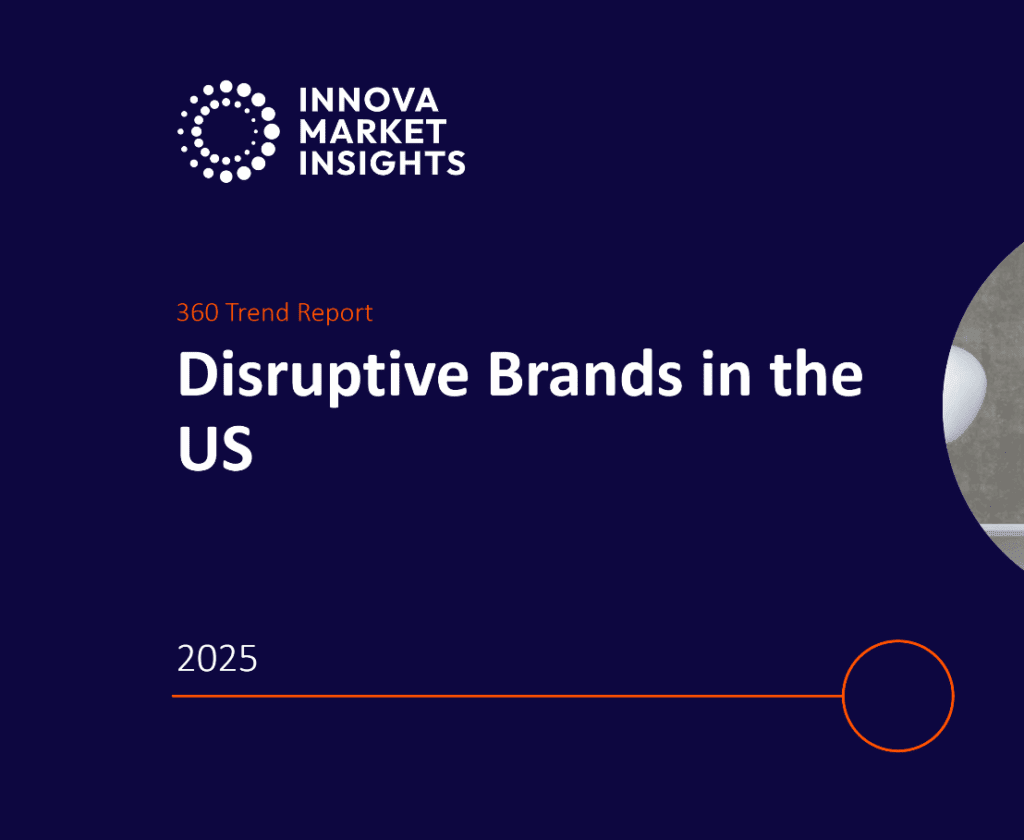 INNOVA
MARKET
INSIGHTS

360 Trend Report

Disruptive Brands in the US

2025